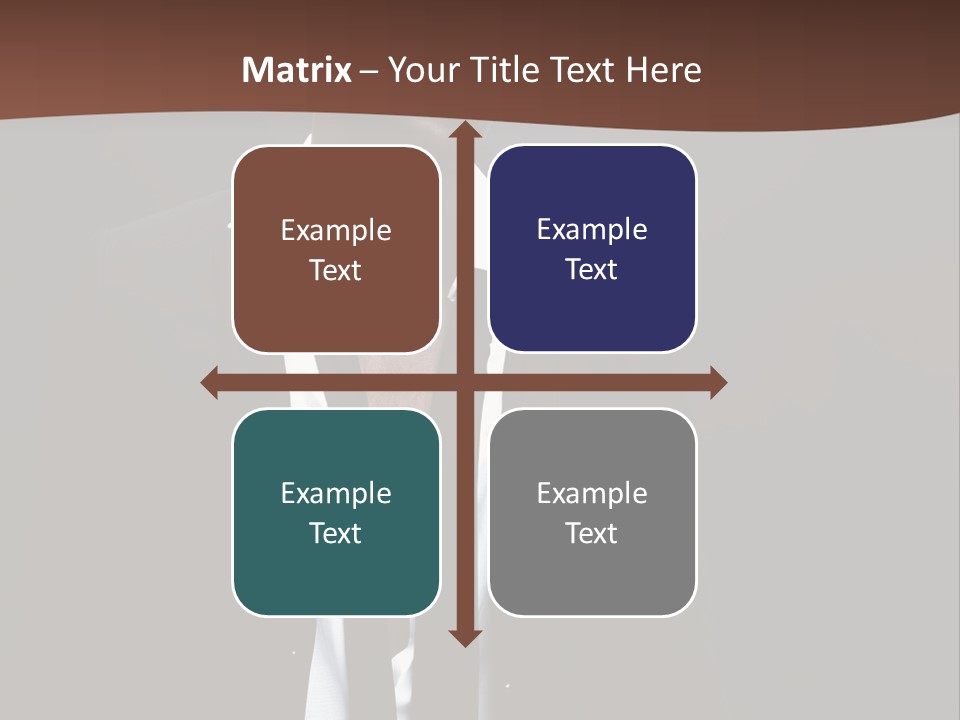 Matrix – Your Title Text Here

Example Text

Example Text

Example Text

Example Text